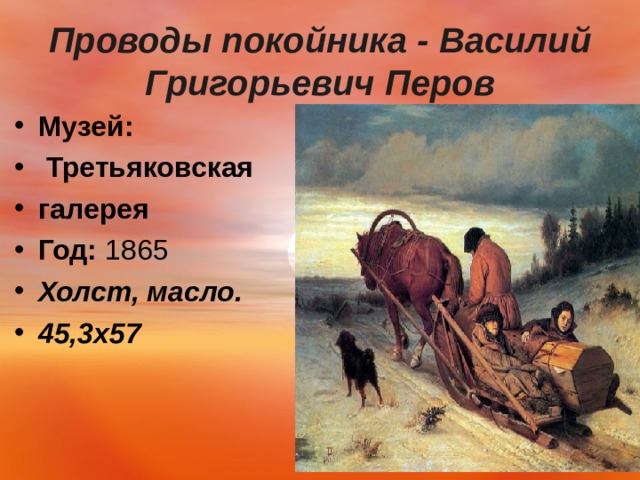 Проводы покойника - Василий Григорьевич Перов

• Музей:
• Третьяковская
• галерея
• Год: 1865
• Холст, масло.
• 45,3х57